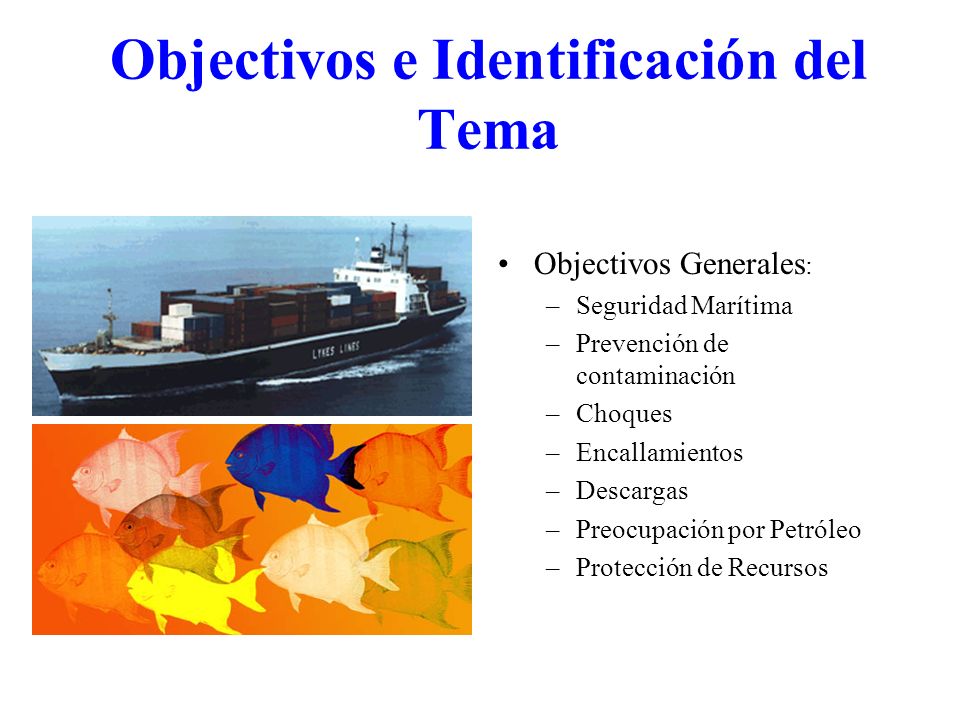 Objectivos e Identificación del Tema

LYKES LINES

• Objectivos Generales:
– Seguridad Marítima
– Prevención de contaminación
– Choques
– Encallamientos
– Descargas
– Preocupación por Petróleo
– Protección de Recursos